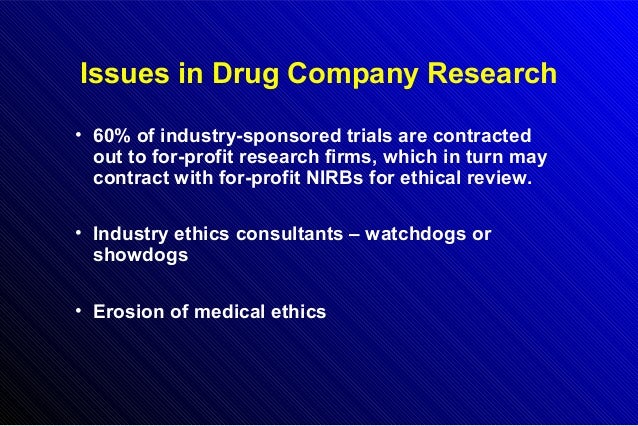 Issues in Drug Company Research

• 60% of industry-sponsored trials are contracted out to for-profit research firms, which in turn may contract with for-profit NIRBs for ethical review.

• Industry ethics consultants – watchdogs or showdogs

• Erosion of medical ethics